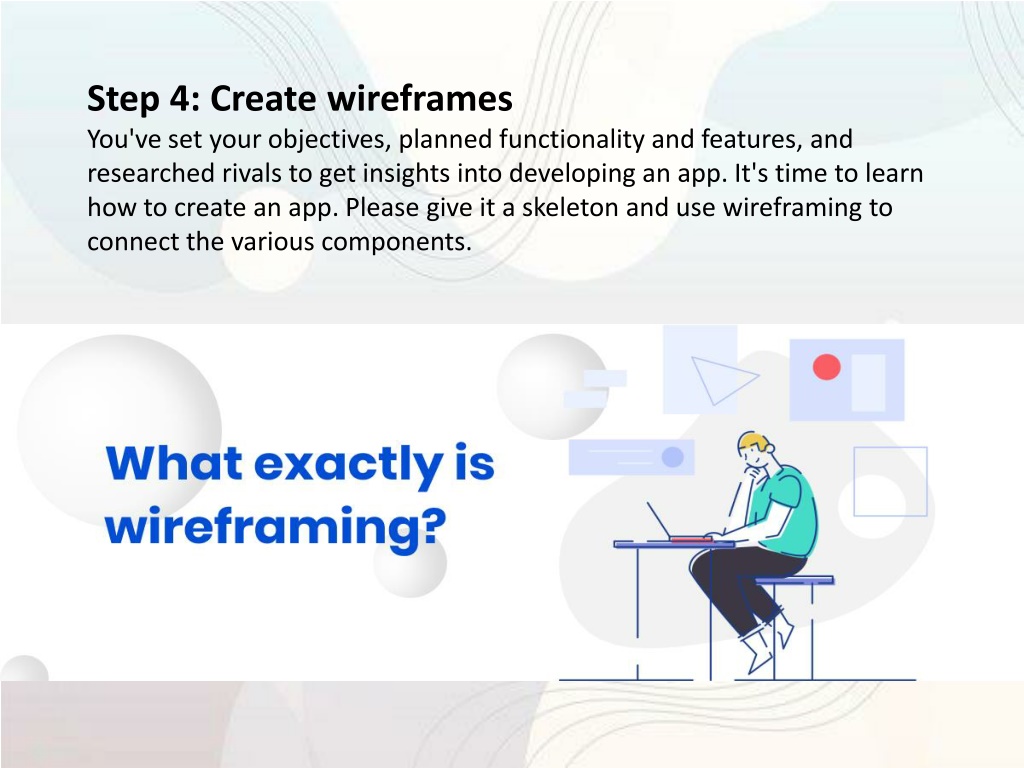 Step 4: Create wireframes
You've set your objectives, planned functionality and features, and researched rivals to get insights into developing an app. It's time to learn how to create an app. Please give it a skeleton and use wireframing to connect the various components.

What exactly is wireframing?